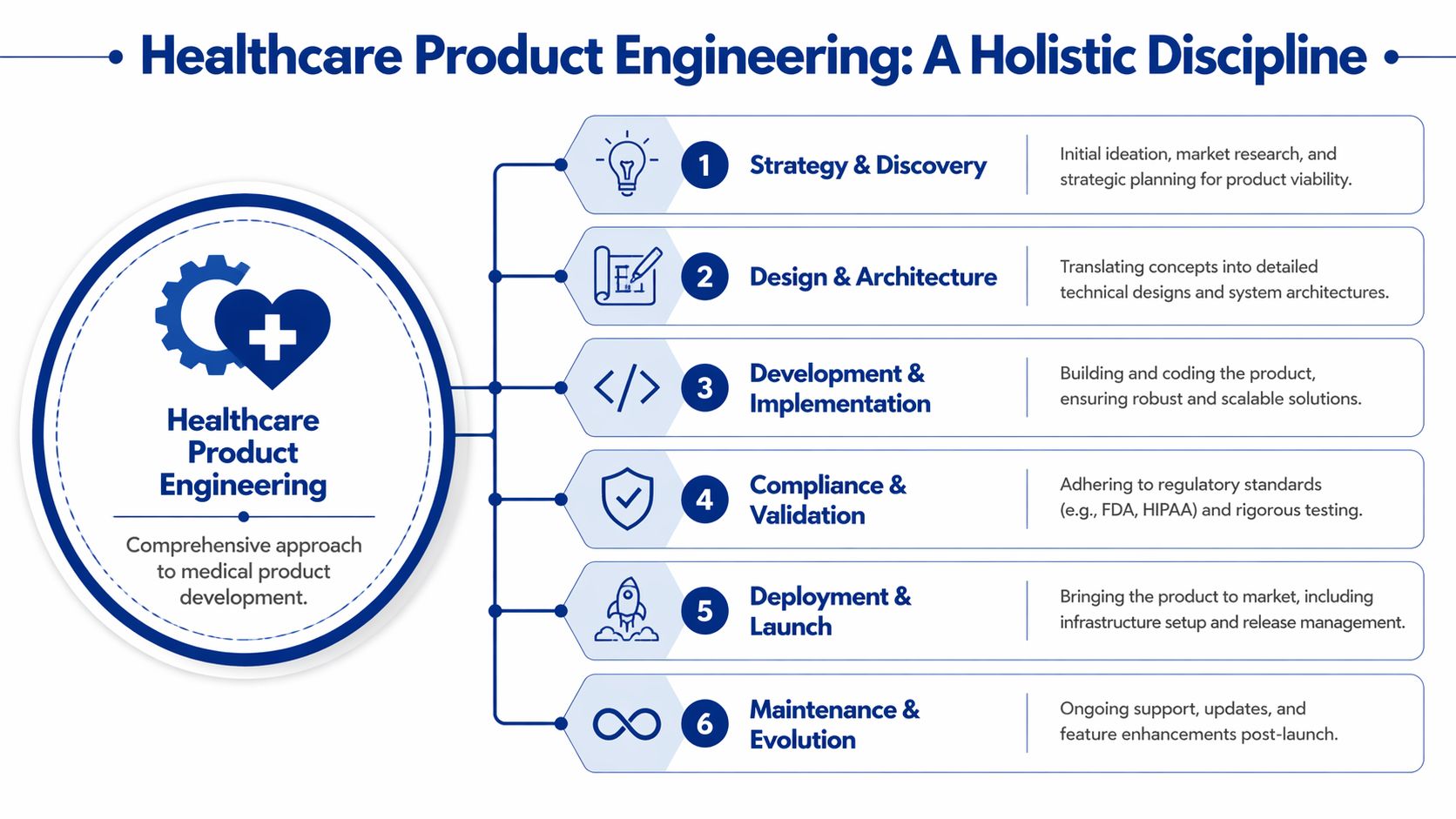 Healthcare Product Engineering: A Holistic Discipline

Healthcare Product Engineering

Comprehensive approach to medical product development.

1 Strategy & Discovery
Initial ideation, market research, and strategic planning for product viability.

2 Design & Architecture
Translating concepts into detailed technical designs and system architectures.

3 Development & Implementation
Building and coding the product, ensuring robust and scalable solutions.

4 Compliance & Validation
Adhering to regulatory standards (e.g., FDA, HIPAA) and rigorous testing.

5 Deployment & Launch
Bringing the product to market, including infrastructure setup and release management.

6 Maintenance & Evolution
Ongoing support, updates, and feature enhancements post-launch.